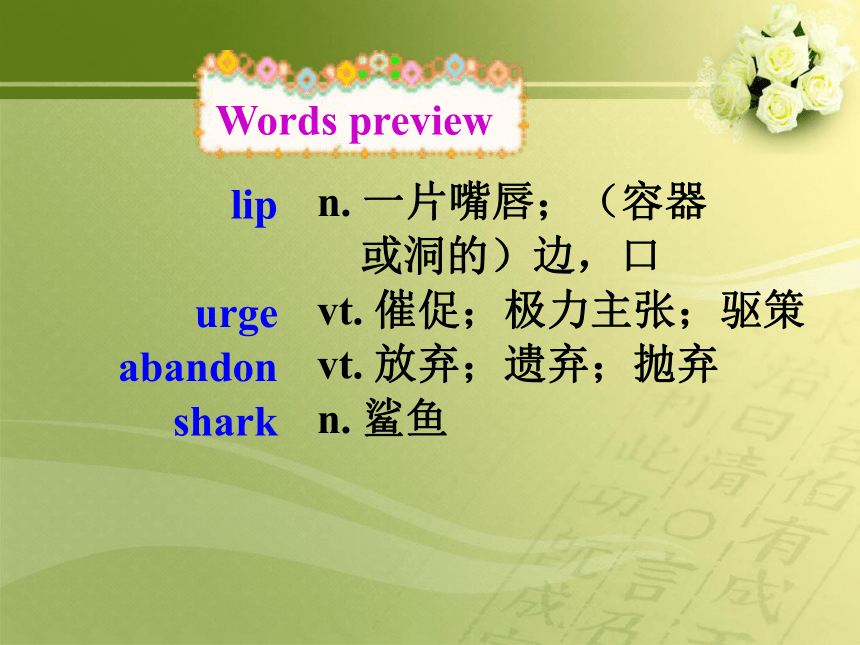 Words preview

lip n. 一片嘴唇；（容器或洞的）边，口
urge vt. 催促；极力主张；驱策
abandon vt. 放弃；遗弃；抛弃
shark n. 鲨鱼